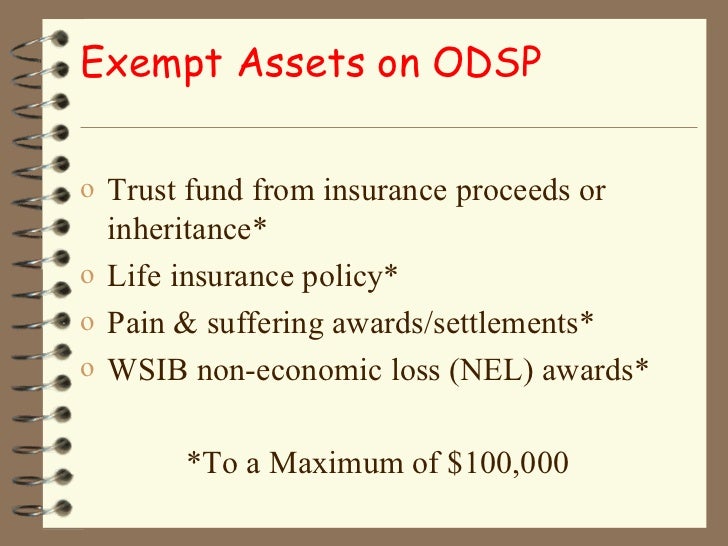 Exempt Assets on ODSP

o Trust fund from insurance proceeds or inheritance*
o Life insurance policy*
o Pain & suffering awards/settlements*
o WSIB non-economic loss (NEL) awards*

*To a Maximum of \$100,000